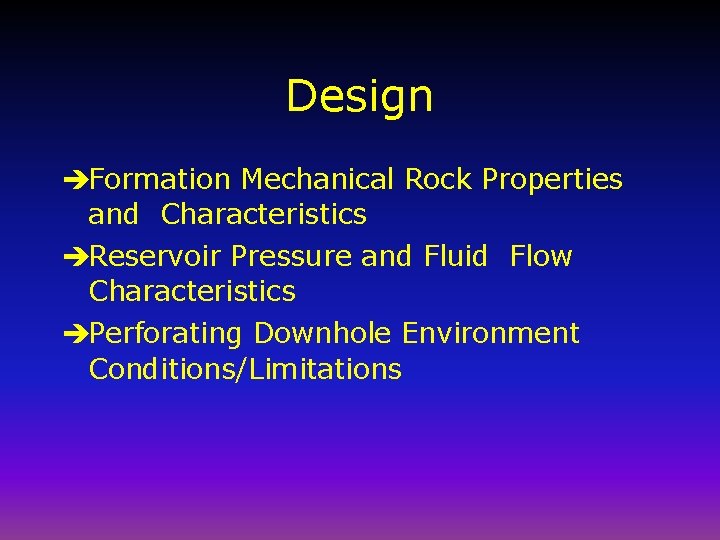 Design

➔Formation Mechanical Rock Properties and Characteristics

➔Reservoir Pressure and Fluid Flow Characteristics

➔Perforating Downhole Environment Conditions/Limitations